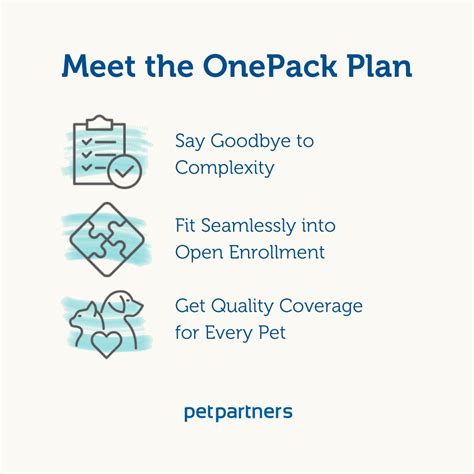 Meet the OnePack Plan

Say Goodbye to Complexity

Fit Seamlessly into Open Enrollment

Get Quality Coverage for Every Pet

petpartners